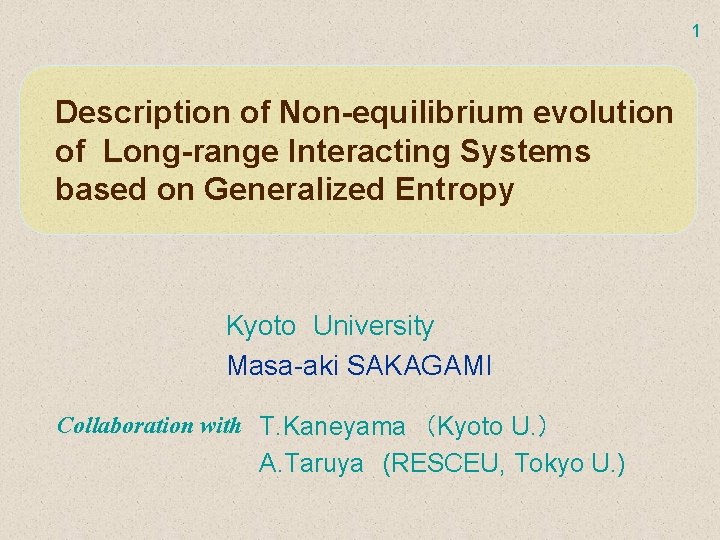 1

Description of Non-equilibrium evolution of Long-range Interacting Systems based on Generalized Entropy

Kyoto University
Masa-aki SAKAGAMI

Collaboration with T.Kaneyama (Kyoto U.)
A.Taruya (RESCEU, Tokyo U.)